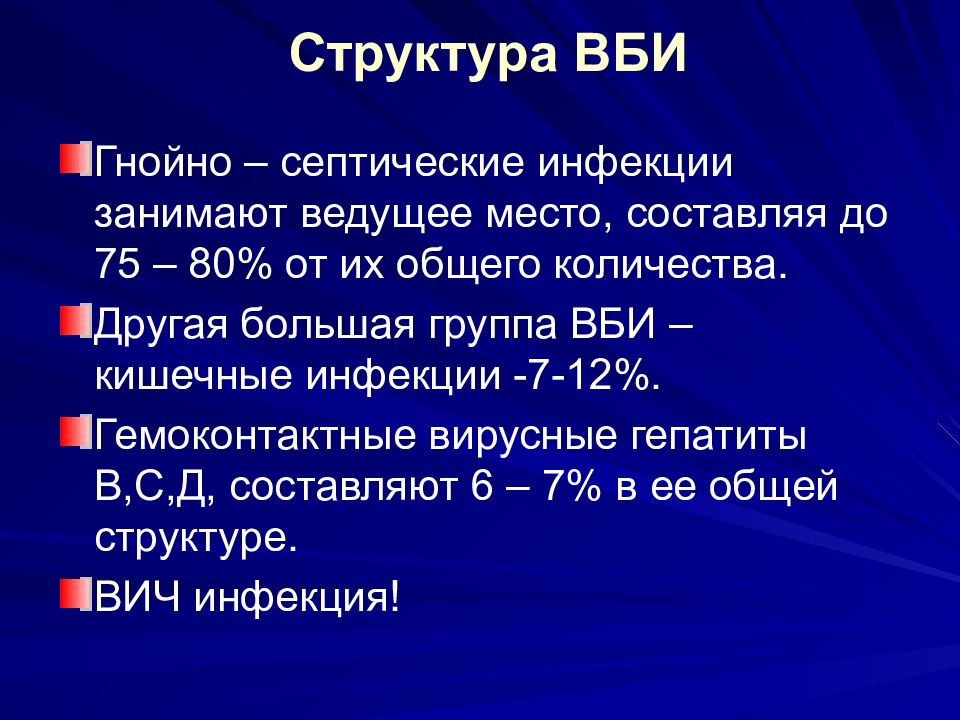 Структура ВБИ

Гнойно – септические инфекции занимают ведущее место, составляя до 75 – 80% от их общего количества.

Другая большая группа ВБИ – кишечные инфекции -7-12%.

Гемоконтактные вирусные гепатиты В,С,Д, составляют 6 – 7% в ее общей структуре.

ВИЧ инфекция!